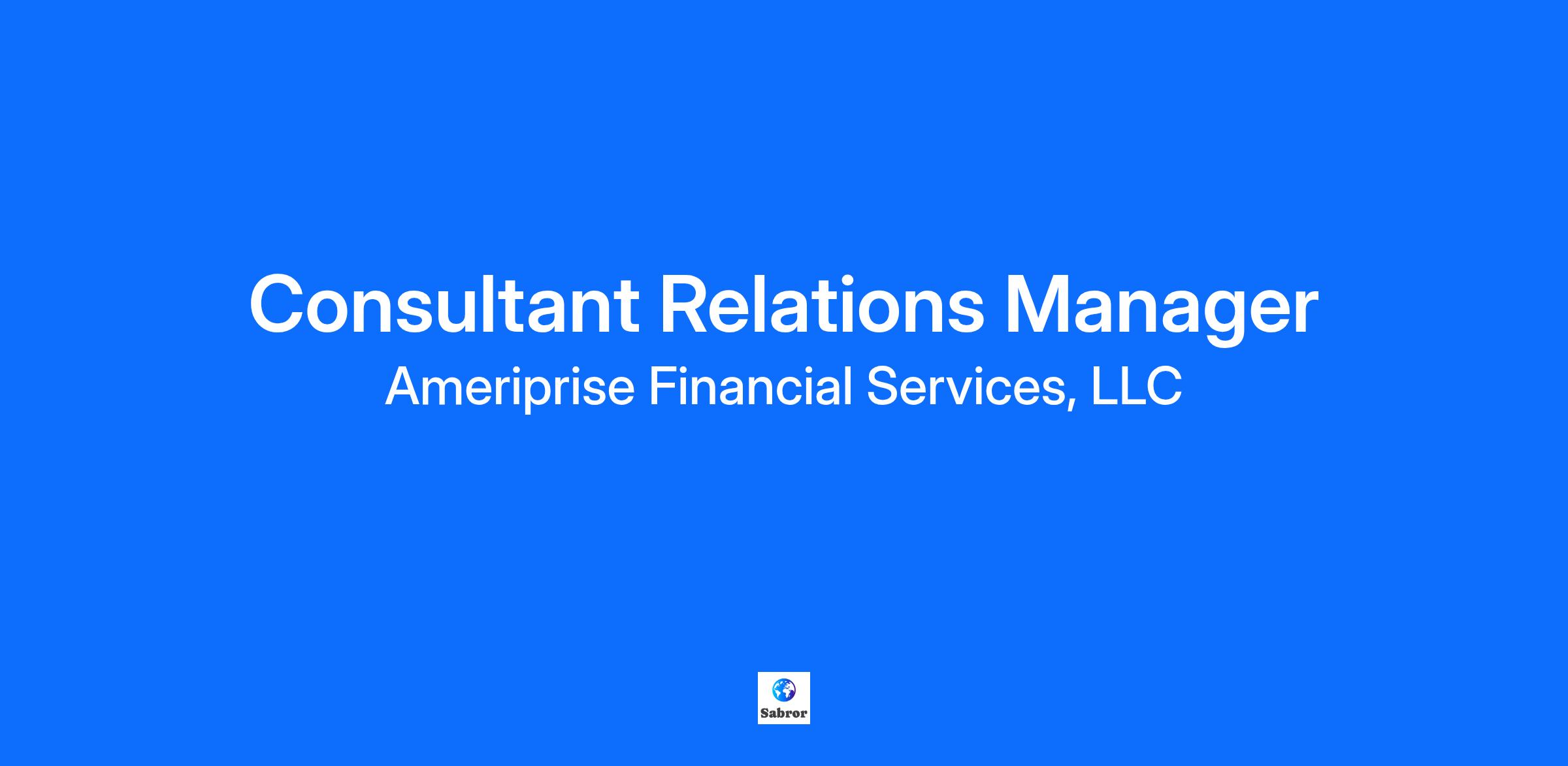 Consultant Relations Manager

Ameriprise Financial Services, LLC

Sabror